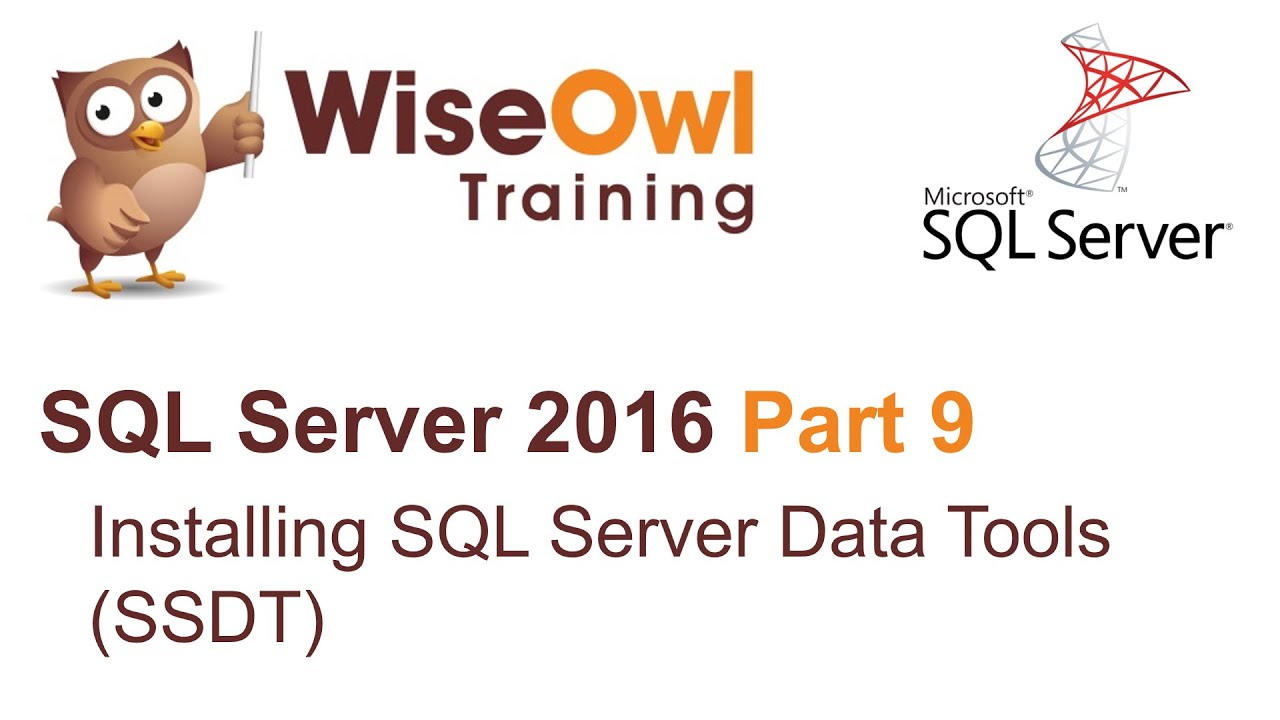 WiseOwl
Training

Microsoft®
SQL Server®

SQL Server 2016 Part 9

Installing SQL Server Data Tools (SSDT)